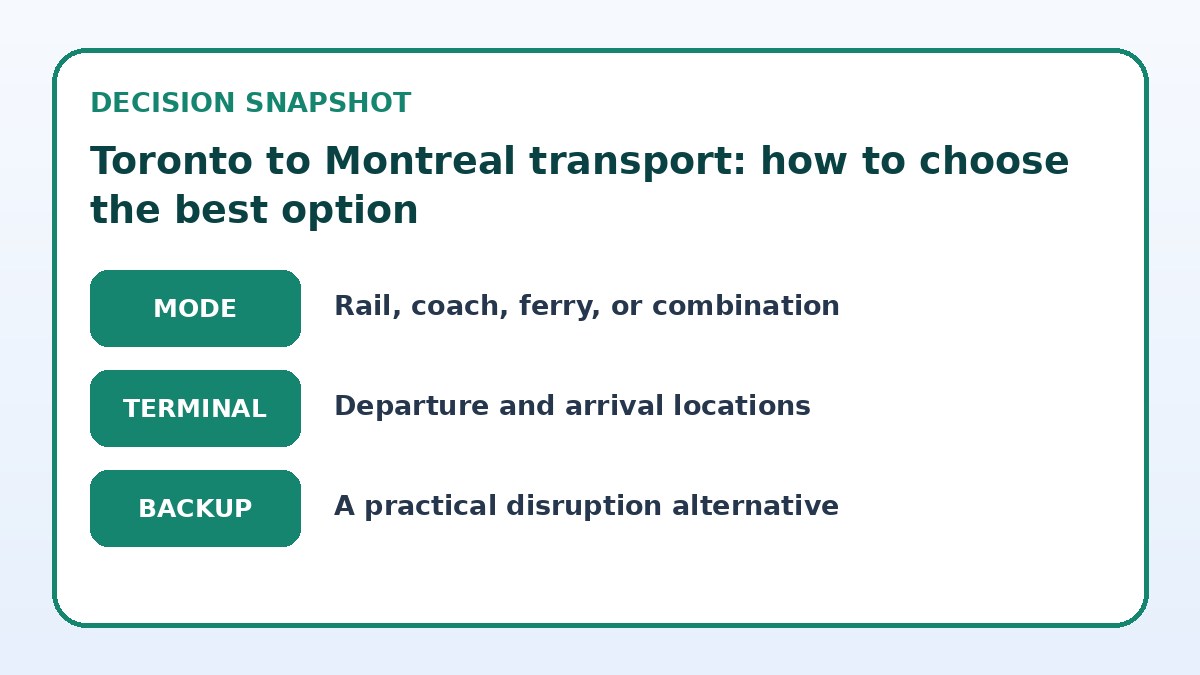 DECISION SNAPSHOT

Toronto to Montreal transport: how to choose the best option

MODE
Rail, coach, ferry, or combination

TERMINAL
Departure and arrival locations

BACKUP
A practical disruption alternative